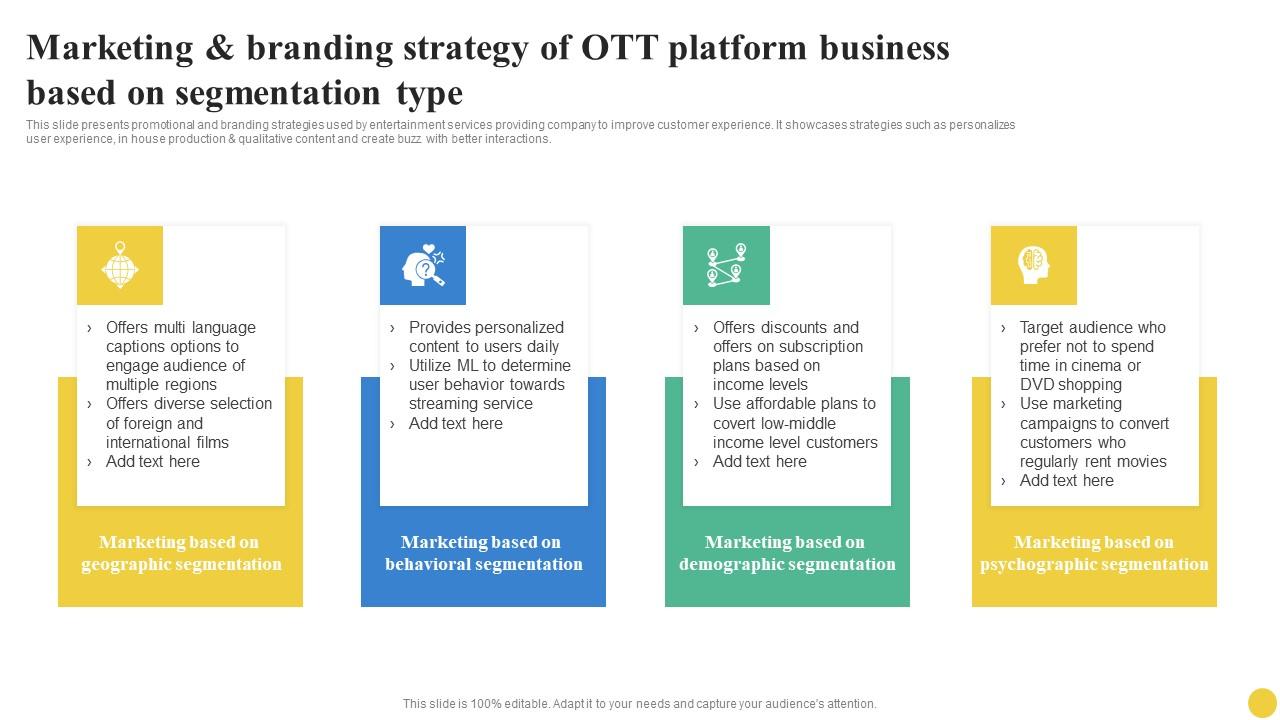 Marketing & branding strategy of OTT platform business based on segmentation type

This slide presents promotional and branding strategies used by entertainment services providing company to improve customer experience. It showcases strategies such as personalizes user experience, in house production & qualitative content and create buzz with better interactions.

› Offers multi language captions options to engage audience of multiple regions
› Offers diverse selection of foreign and international films
› Add text here

Marketing based on geographic segmentation

› Provides personalized content to users daily
› Utilize ML to determine user behavior towards streaming service
› Add text here

Marketing based on behavioral segmentation

› Offers discounts and offers on subscription plans based on income levels
› Use affordable plans to covert low-middle income level customers
› Add text here

Marketing based on demographic segmentation

› Target audience who prefer not to spend time in cinema or DVD shopping
› Use marketing campaigns to convert customers who regularly rent movies
› Add text here

Marketing based on psychographic segmentation

This slide is 100% editable. Adapt it to your needs and capture your audience's attention.